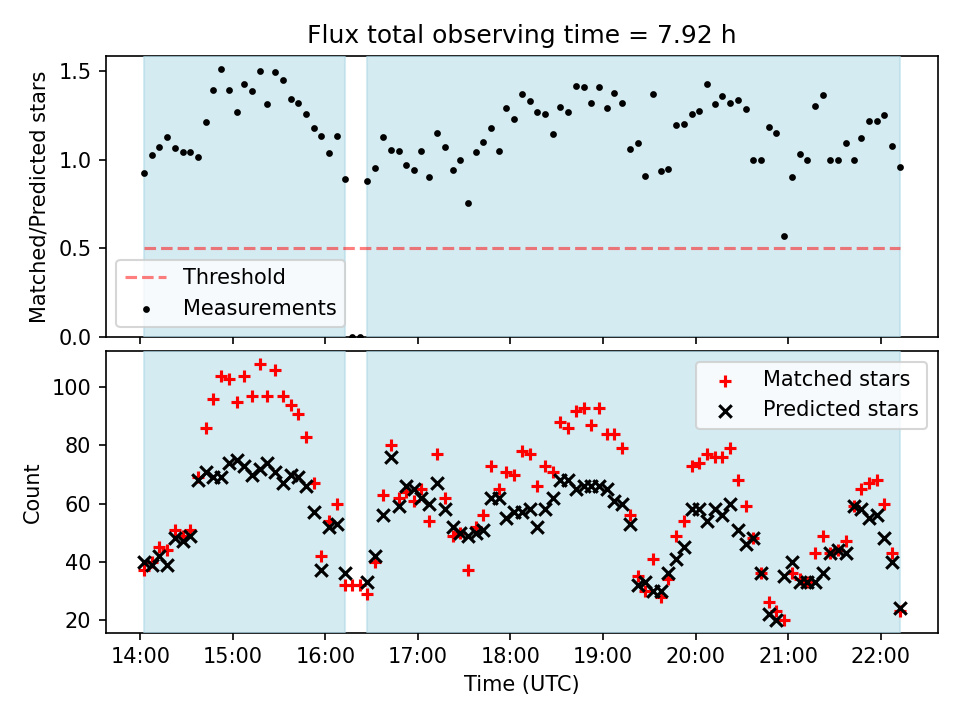 Flux total observing time = 7.92 h

Matched/Predicted stars

1.5
1.0
0.5
0.0

Threshold
Measurements

Count

100
80
60
40
20

Matched stars
Predicted stars

14:00 15:00 16:00 17:00 18:00 19:00 20:00 21:00 22:00

Time (UTC)